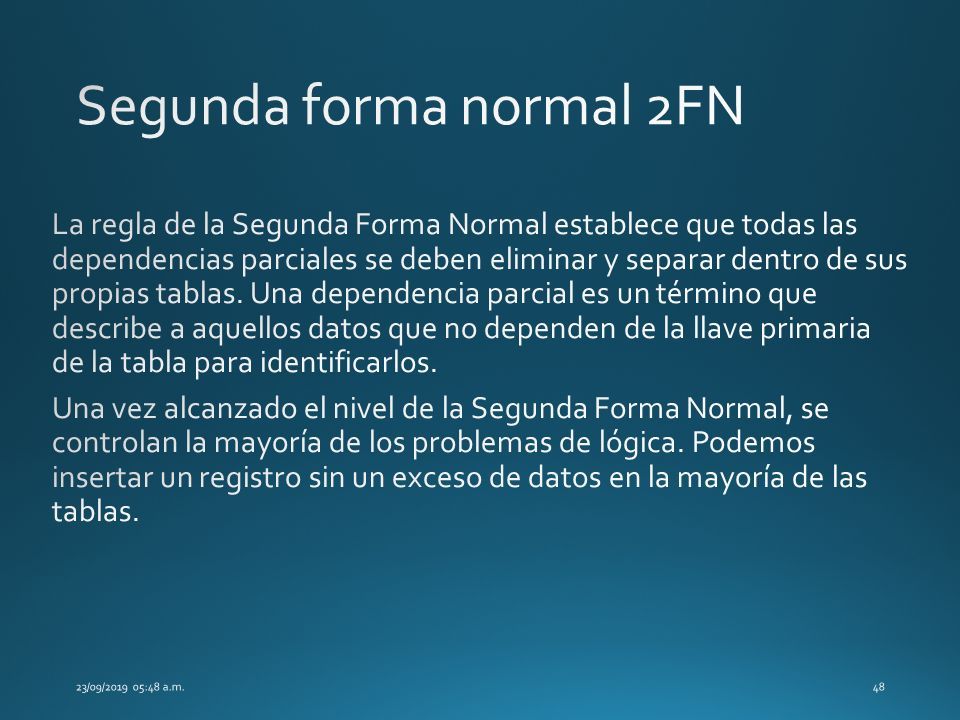 Segunda forma normal 2FN

La regla de la Segunda Forma Normal establece que todas las dependencias parciales se deben eliminar y separar dentro de sus propias tablas. Una dependencia parcial es un término que describe a aquellos datos que no dependen de la llave primaria de la tabla para identificarlos.

Una vez alcanzado el nivel de la Segunda Forma Normal, se controlan la mayoría de los problemas de lógica. Podemos insertar un registro sin un exceso de datos en la mayoría de las tablas.

23/09/2019 05:48 a.m.

48